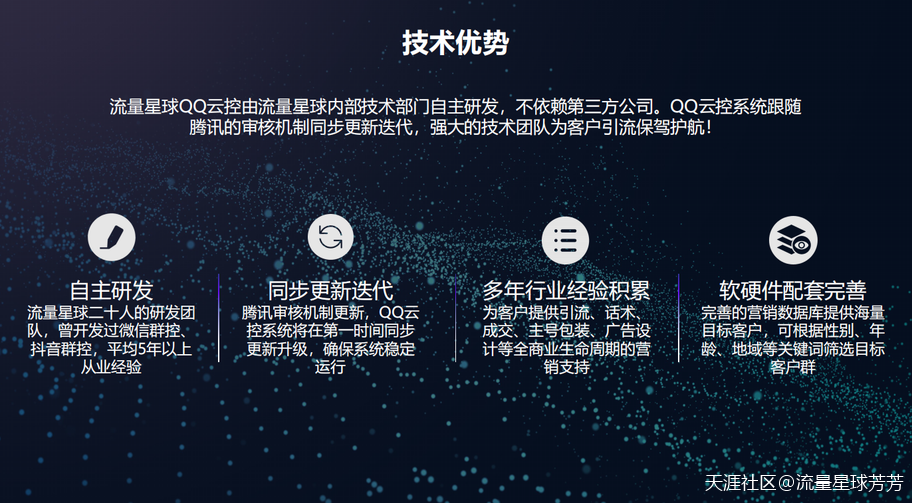 技术优势

流量星球QQ云控由流量星球内部技术部门自主研发，不依赖第三方公司。QQ云控系统跟随腾讯的审核机制同步更新迭代，强大的技术团队为客户引流保驾护航！

自主研发
流量星球二十人的研发团队，曾开发过微信群控、抖音群控，平均5年以上从业经验

同步更新迭代
腾讯审核机制更新，QQ云控系统将在第一时间同步更新升级，确保系统稳定运行

多年行业经验积累
为客户提供引流、话术、成交、主号包装、广告设计等全商业生命周期的营销支持

软硬件配套完善
完善的营销数据库提供海量目标客户，可根据性别、年龄、地域等关键词筛选目标客户群

天涯社区@流量星球芳芳